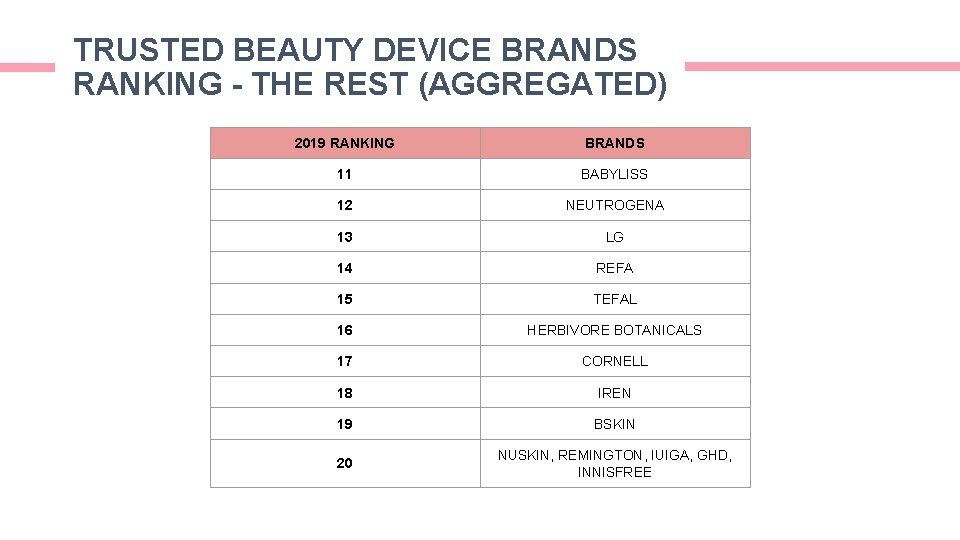 TRUSTED BEAUTY DEVICE BRANDS RANKING - THE REST (AGGREGATED)

| 2019 RANKING | BRANDS |
|---|---|
| 11 | BABYLISS |
| 12 | NEUTROGENA |
| 13 | LG |
| 14 | REFA |
| 15 | TEFAL |
| 16 | HERBIVORE BOTANICALS |
| 17 | CORNELL |
| 18 | IREN |
| 19 | BSKIN |
| 20 | NUSKIN, REMINGTON, IUIGA, GHD, INNISFREE |